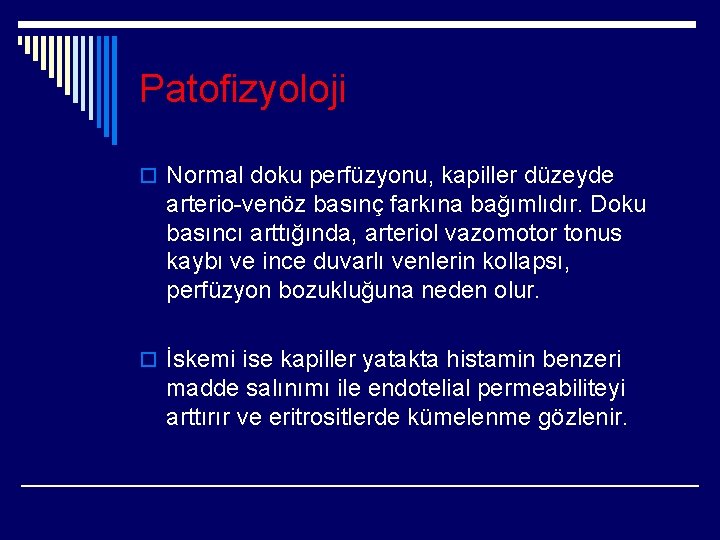 Patofizyoloji

Normal doku perfüzyonu, kapiller düzeyde arterio-venöz basınç farkına bağımlıdır. Doku basıncı arttığında, arteriol vazomotor tonus kaybı ve ince duvarlı venlerin kollapsı, perfüzyon bozukluğuna neden olur.

İskemi ise kapiller yatakta histamin benzeri madde salınımı ile endotelial permeabiliteyi arttırır ve eritrositlerde kümelenme gözlenir.